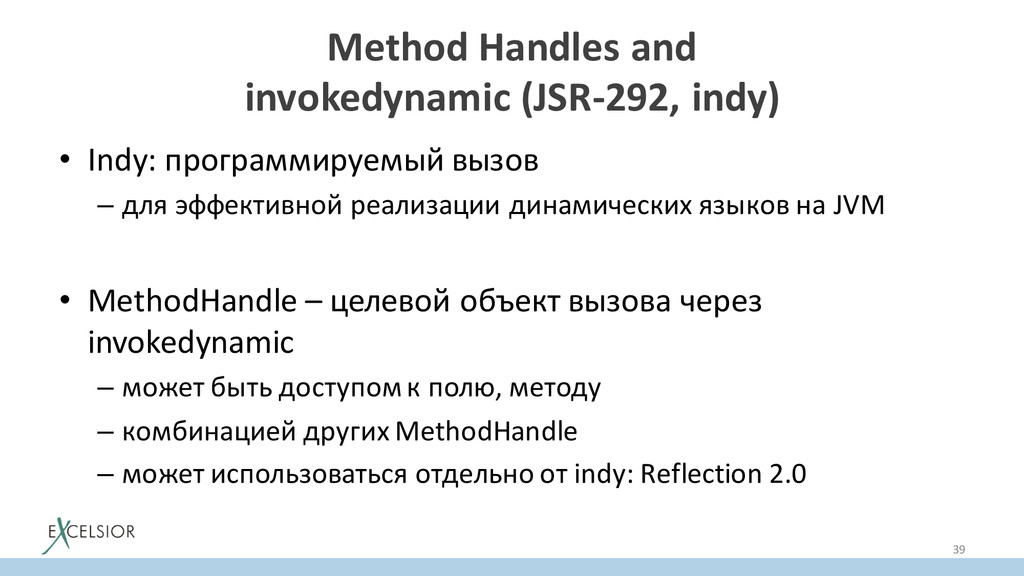 Method Handles and invokedynamic (JSR-292, indy)

• Indy: программируемый вызов
– для эффективной реализации динамических языков на JVM

• MethodHandle – целевой объект вызова через invokedynamic
– может быть доступом к полю, методу
– комбинацией других MethodHandle
– может использоваться отдельно от indy: Reflection 2.0

EXCELSIOR

39